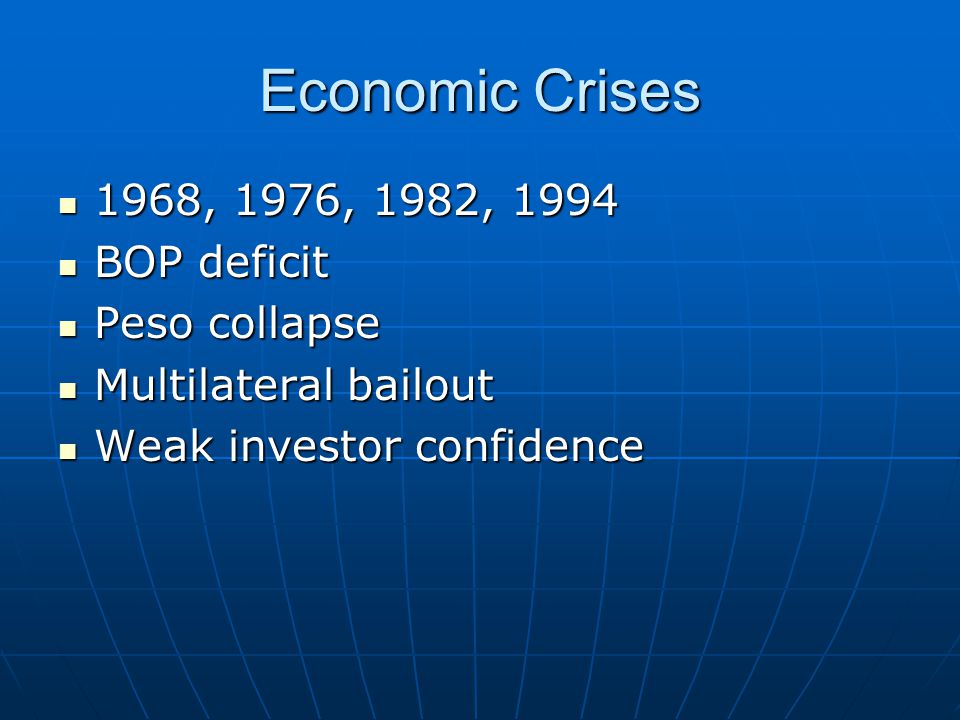 Economic Crises

- 1968, 1976, 1982, 1994
- BOP deficit
- Peso collapse
- Multilateral bailout
- Weak investor confidence